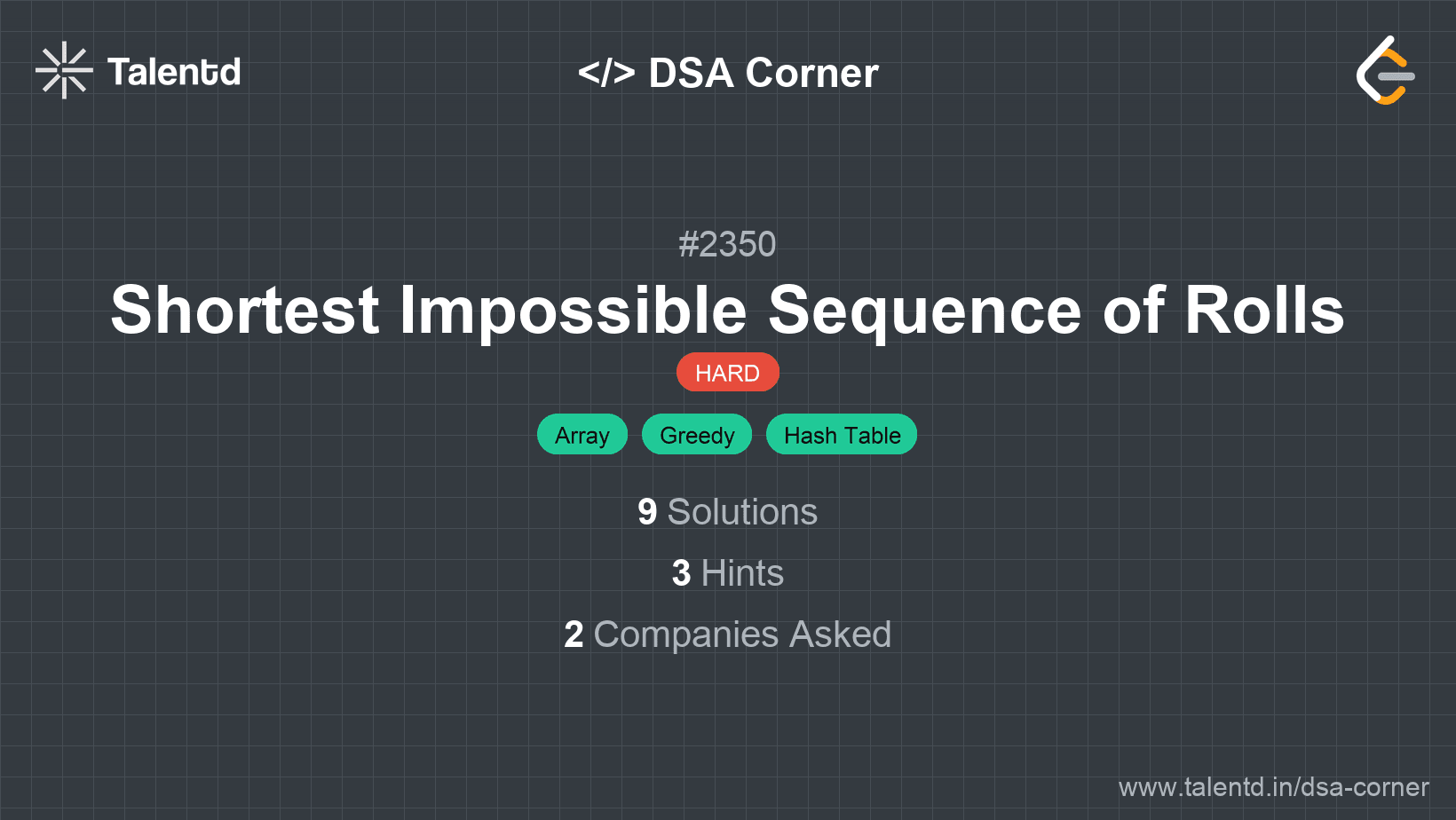 Talentd

</> DSA Corner

#2350

Shortest Impossible Sequence of Rolls

HARD

Array Greedy Hash Table

9 Solutions

3 Hints

2 Companies Asked

www.talentd.in/dsa-corner